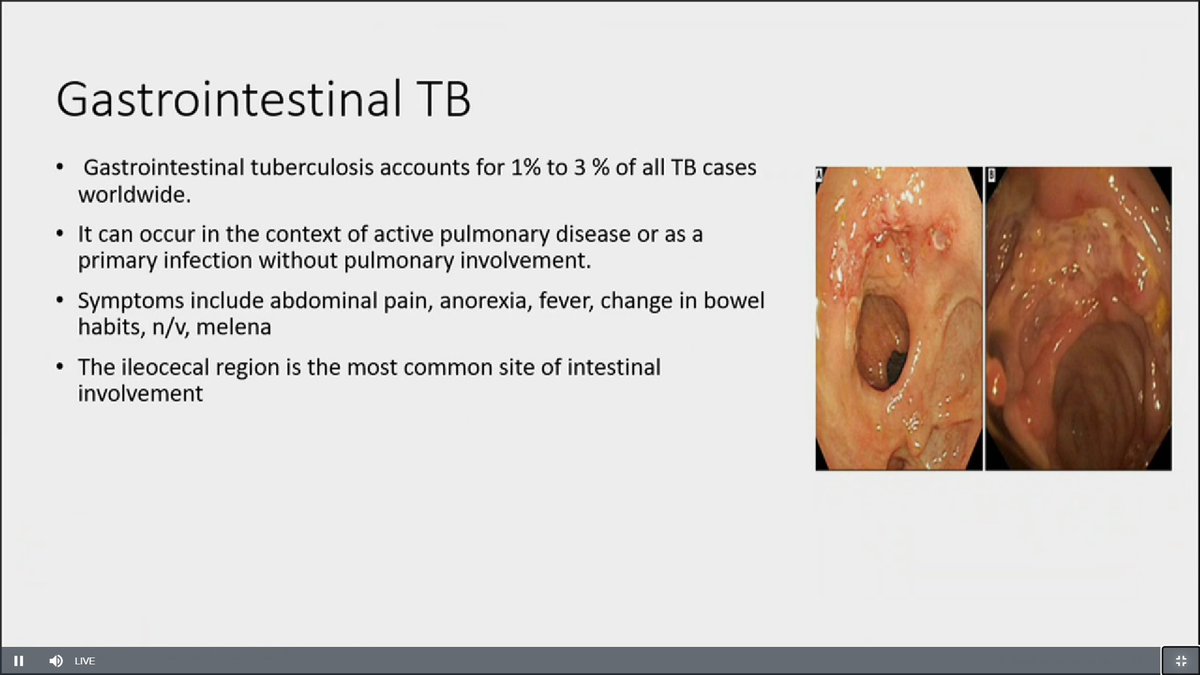 Gastrointestinal TB

• Gastrointestinal tuberculosis accounts for 1% to 3 % of all TB cases worldwide.

• It can occur in the context of active pulmonary disease or as a primary infection without pulmonary involvement.

• Symptoms include abdominal pain, anorexia, fever, change in bowel habits, n/v, melena

• The ileocecal region is the most common site of intestinal involvement

A

B

LIVE